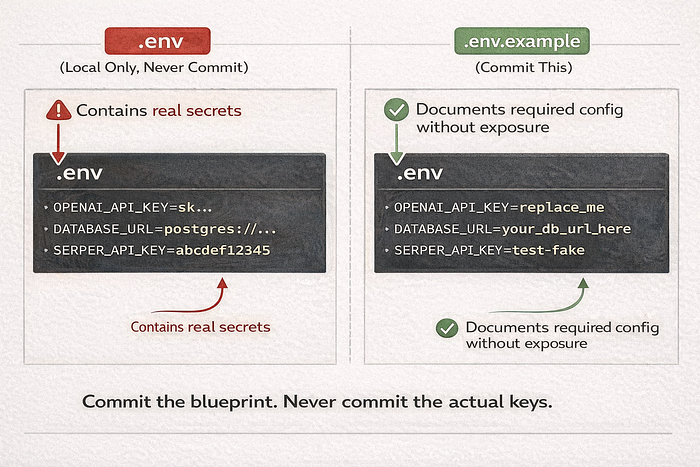 .env
(Local Only, Never Commit)

Contains real secrets

.env
OPENAI_API_KEY=sk...
DATABASE_URL=postgres://...
SERPER_API_KEY=abcdef12345

Contains real secrets

.env.example
(Commit This)

Documents required config without exposure

.env
OPENAI_API_KEY=replace_me
DATABASE_URL=your_db_url_here
SERPER_API_KEY=test-fake

Documents required config without exposure

Commit the blueprint. Never commit the actual keys.